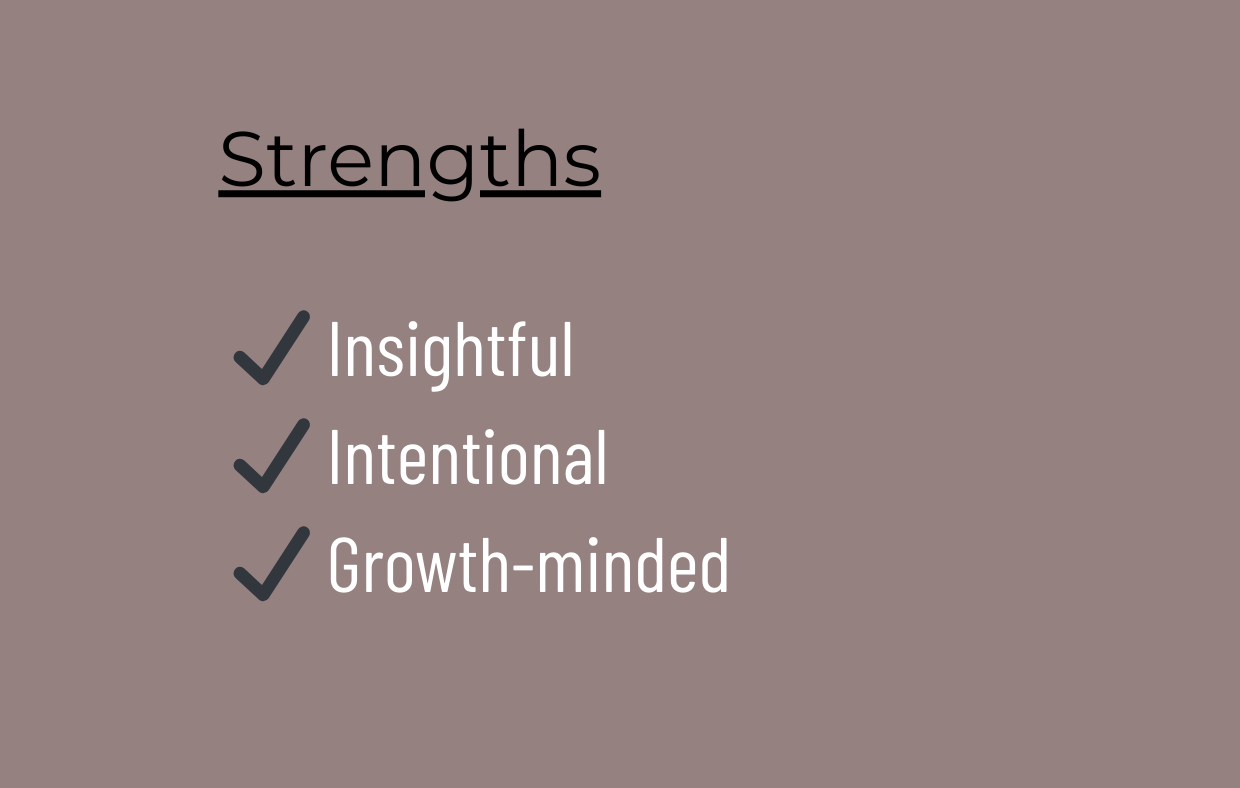 Strengths

✓ Insightful
✓ Intentional
✓ Growth-minded